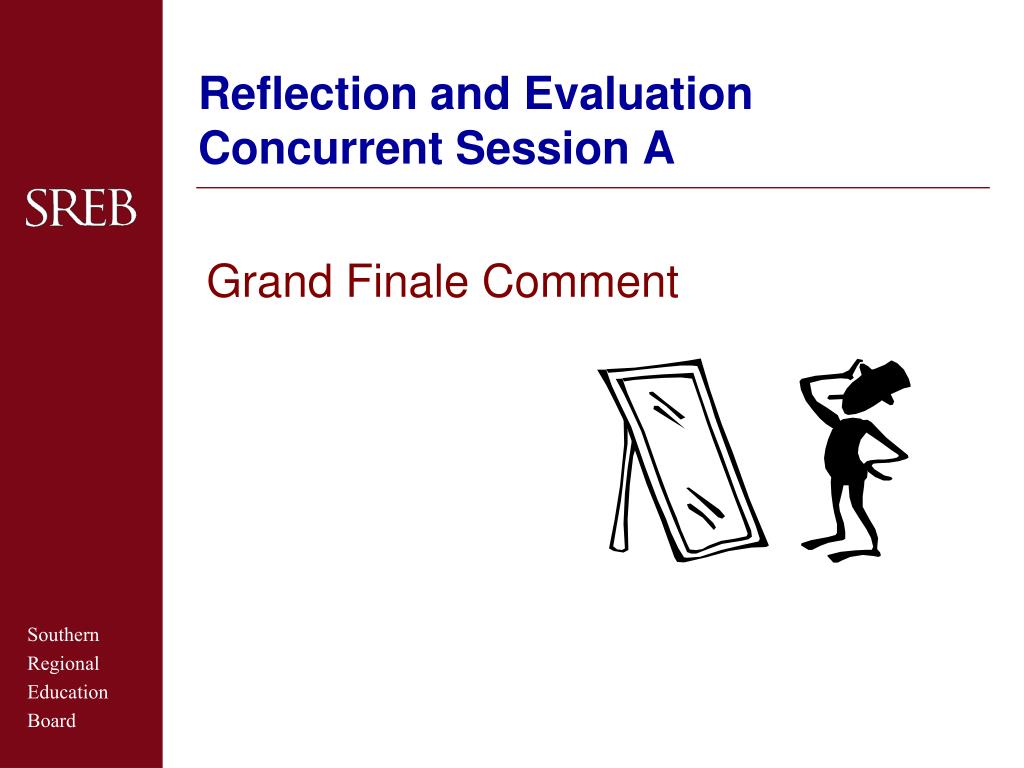 SREB

Southern
Regional
Education
Board

Reflection and Evaluation
Concurrent Session A

Grand Finale Comment